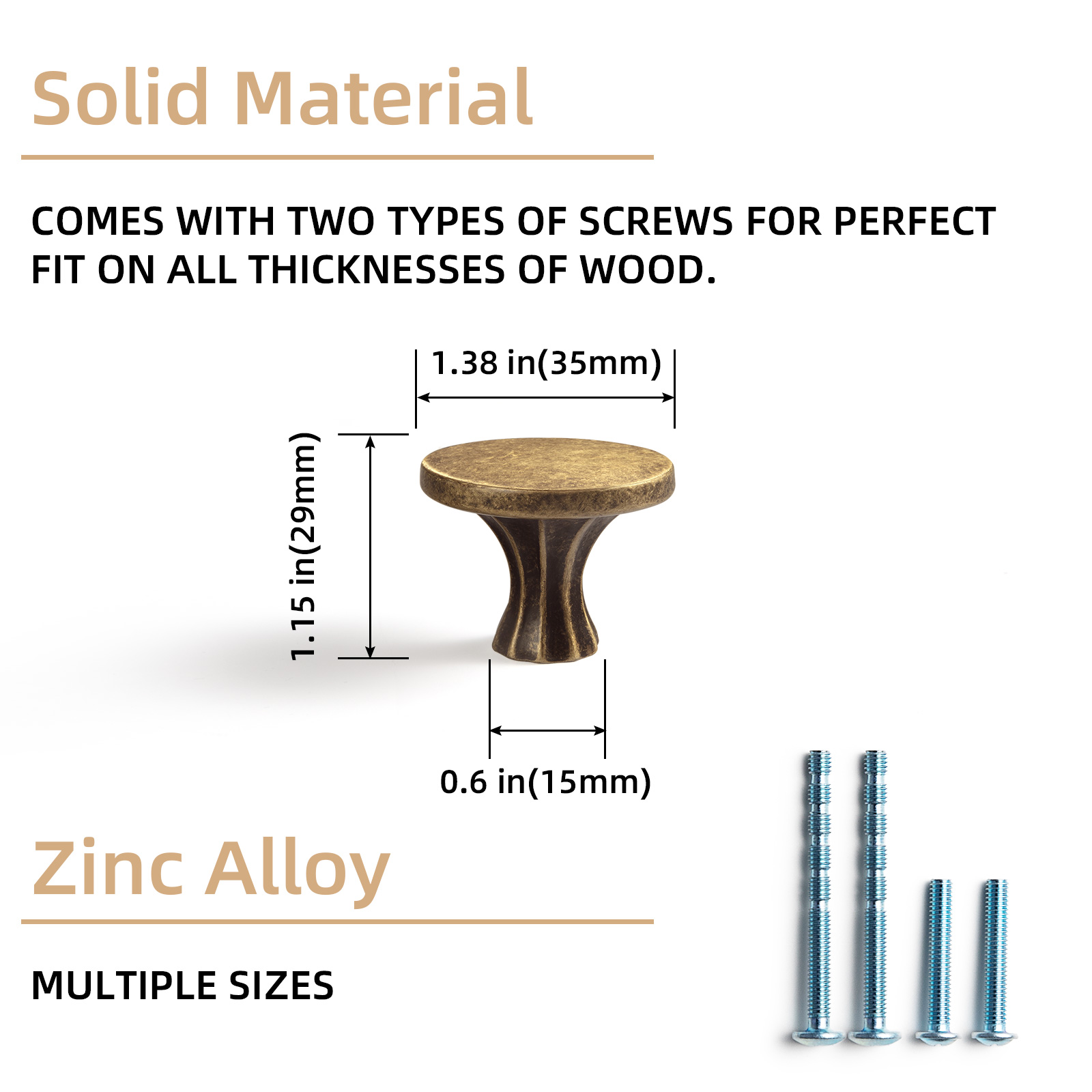 Solid Material

COMES WITH TWO TYPES OF SCREWS FOR PERFECT FIT ON ALL THICKNESSES OF WOOD.

1.38 in(35mm)

1.15 in(29mm)

0.6 in(15mm)

Zinc Alloy

MULTIPLE SIZES